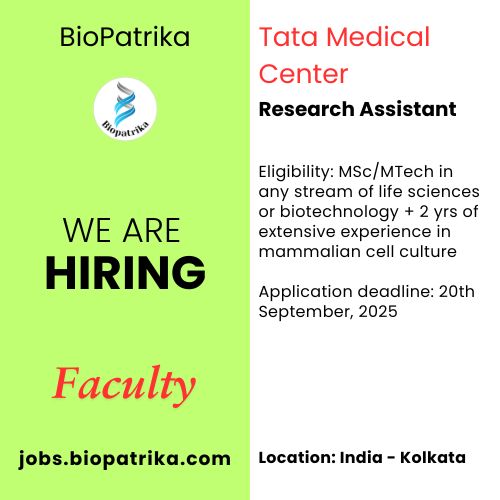 BioPatrika

Biopatrika

WE ARE
HIRING

Faculty

jobs.biopatrika.com

Tata Medical Center

Research Assistant

Eligibility: MSc/MTech in any stream of life sciences or biotechnology + 2 yrs of extensive experience in mammalian cell culture

Application deadline: 20th September, 2025

Location: India - Kolkata